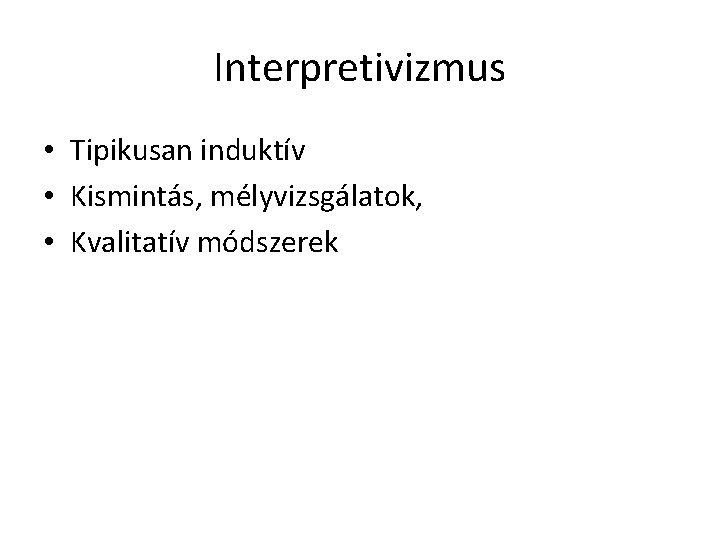 Interpretivizmus

• Tipikusan induktív
• Kismintás, mélyvizsgálatok,
• Kvalitatív módszerek